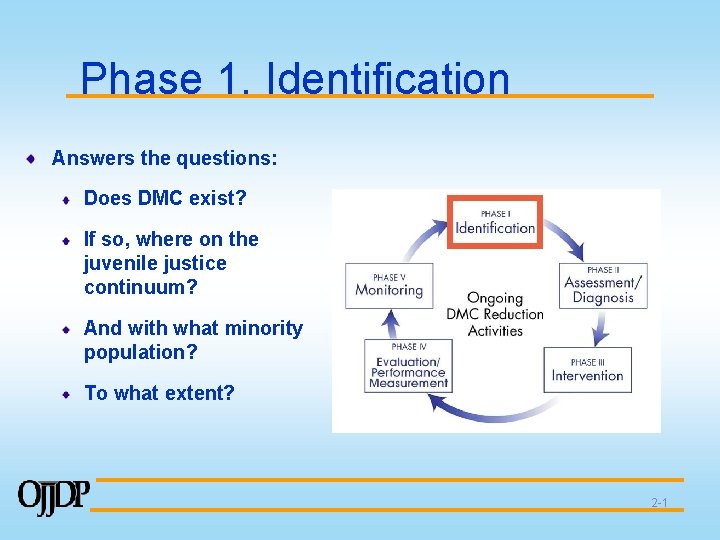 Phase 1. Identification

Answers the questions:

Does DMC exist?

If so, where on the juvenile justice continuum?

And with what minority population?

To what extent?

PHASE I
Identification

PHASE II
Assessment/ Diagnosis

PHASE III
Intervention

PHASE IV
Evaluation/ Performance Measurement

PHASE V
Monitoring

Ongoing DMC Reduction Activities

OJJDP

2-1